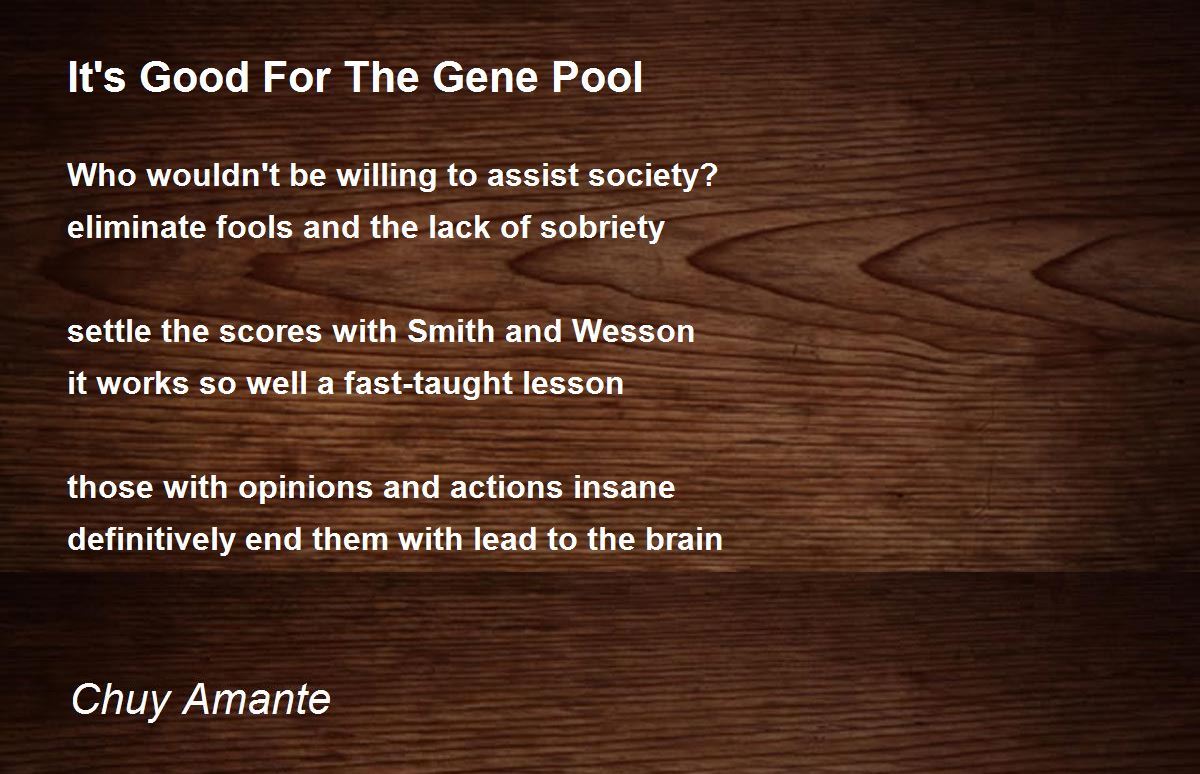 It's Good For The Gene Pool

Who wouldn't be willing to assist society?
eliminate fools and the lack of sobriety

settle the scores with Smith and Wesson
it works so well a fast-taught lesson

those with opinions and actions insane
definitively end them with lead to the brain

Chuy Amante